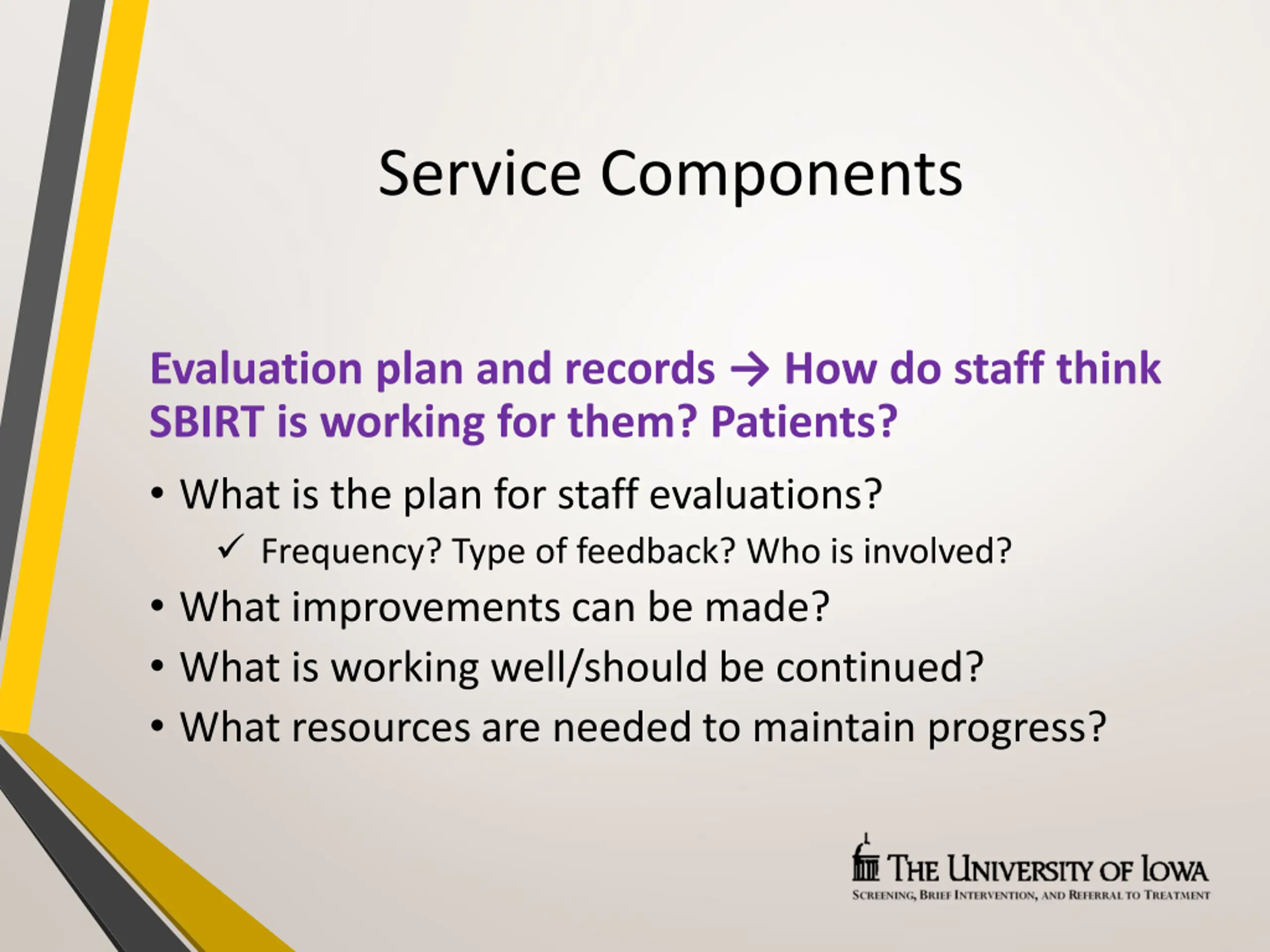 Service Components

Evaluation plan and records → How do staff think SBIRT is working for them? Patients?

• What is the plan for staff evaluations?
✓ Frequency? Type of feedback? Who is involved?
• What improvements can be made?
• What is working well/should be continued?
• What resources are needed to maintain progress?

THE UNIVERSITY OF IOWA
SCREENING, BRIEF INTERVENTION, AND REFERRAL TO TREATMENT